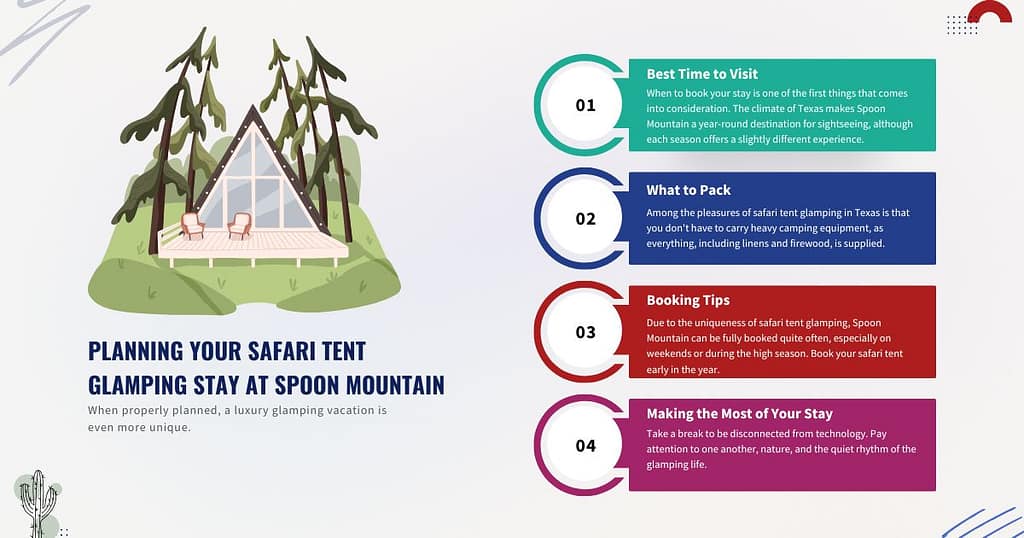 PLANNING YOUR SAFARI TENT GLAMPING STAY AT SPOON MOUNTAIN

When properly planned, a luxury glamping vacation is even more unique.

01

Best Time to Visit

When to book your stay is one of the first things that comes into consideration. The climate of Texas makes Spoon Mountain a year-round destination for sightseeing, although each season offers a slightly different experience.

02

What to Pack

Among the pleasures of safari tent glamping in Texas is that you don't have to carry heavy camping equipment, as everything, including linens and firewood, is supplied.

03

Booking Tips

Due to the uniqueness of safari tent glamping, Spoon Mountain can be fully booked quite often, especially on weekends or during the high season. Book your safari tent early in the year.

04

Making the Most of Your Stay

Take a break to be disconnected from technology. Pay attention to one another, nature, and the quiet rhythm of the glamping life.